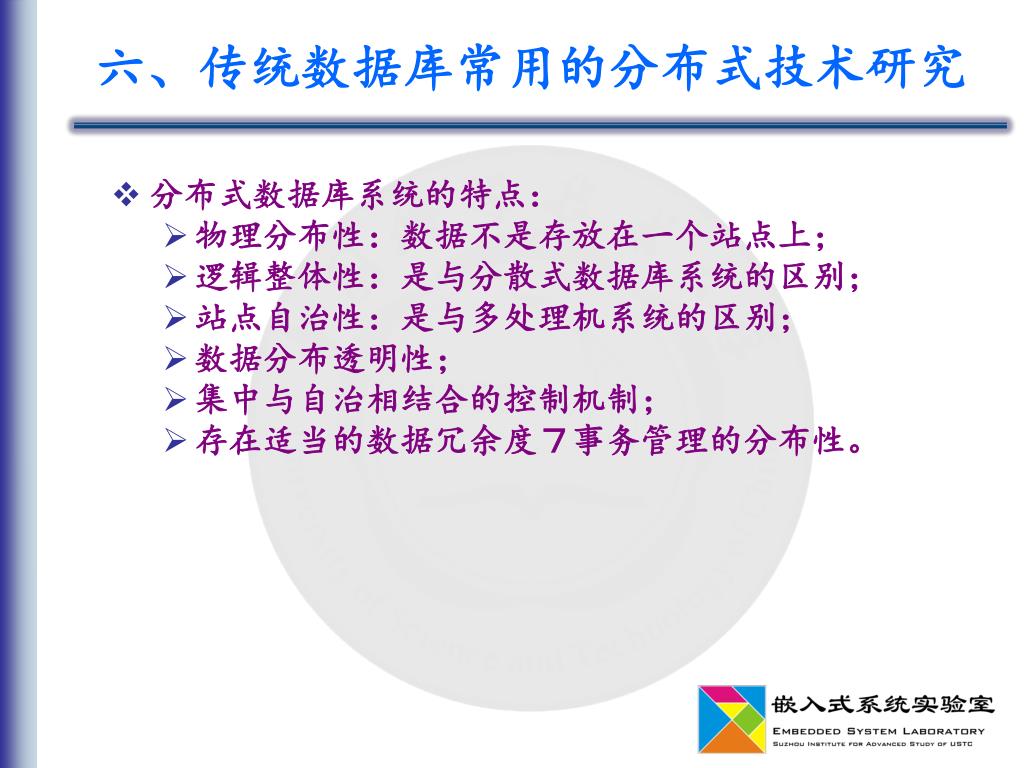 六、传统数据库常用的分布式技术研究

❖ 分布式数据库系统的特点：
➢ 物理分布性：数据不是存放在一个站点上；
➢ 逻辑整体性：是与分散式数据库系统的区别；
➢ 站点自治性：是与多处理机系统的区别；
➢ 数据分布透明性；
➢ 集中与自治相结合的控制机制；
➢ 存在适当的数据冗余度７事务管理的分布性。

嵌入式系统实验室
EMBEDDED SYSTEM LABORATORY
SUZHOU INSTITUTE FOR ADVANCED STUDY OF USTC